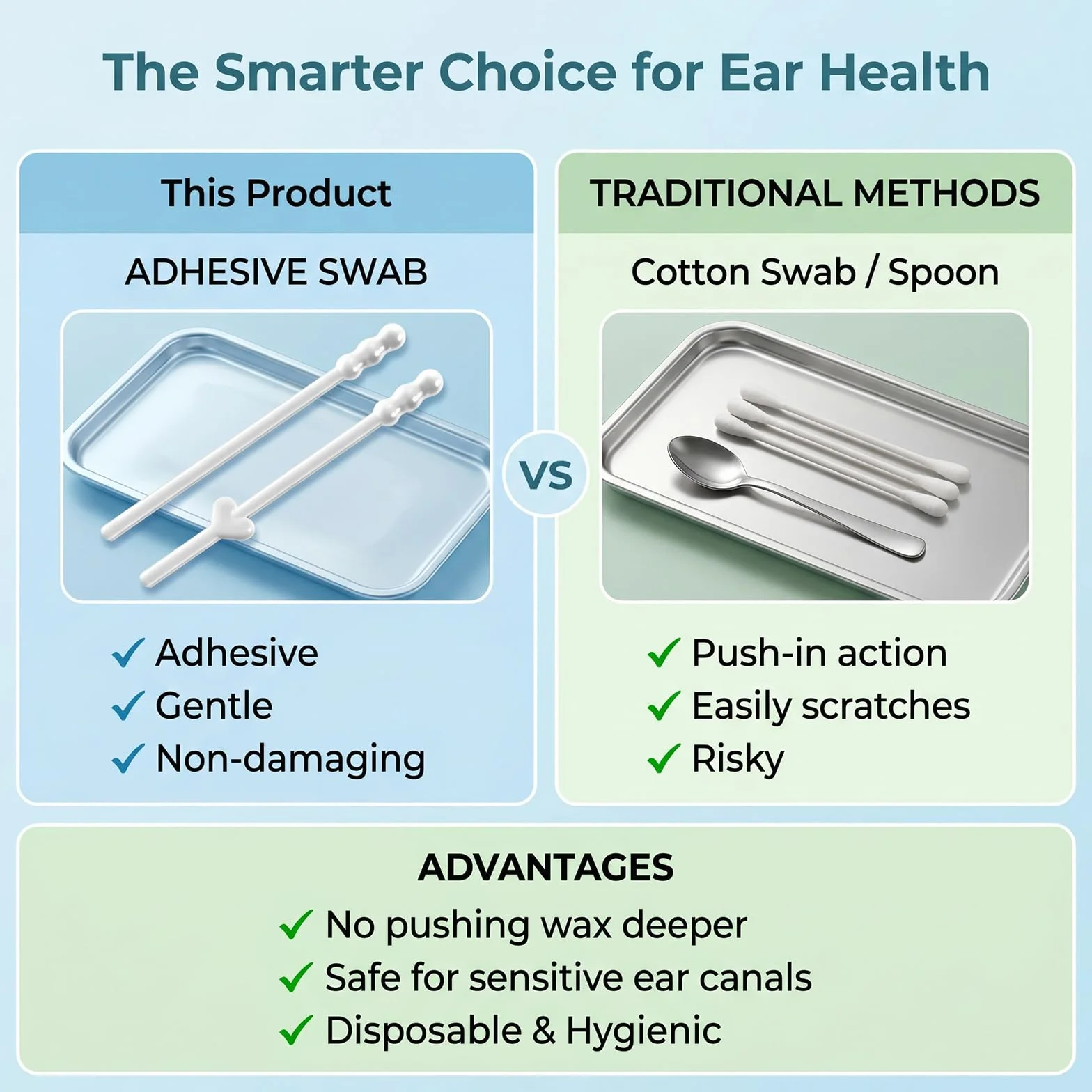 The Smarter Choice for Ear Health

This Product

ADHESIVE SWAB

✓ Adhesive
✓ Gentle
✓ Non-damaging

VS

TRADITIONAL METHODS

Cotton Swab / Spoon

✓ Push-in action
✓ Easily scratches
✓ Risky

ADVANTAGES

✓ No pushing wax deeper
✓ Safe for sensitive ear canals
✓ Disposable & Hygienic